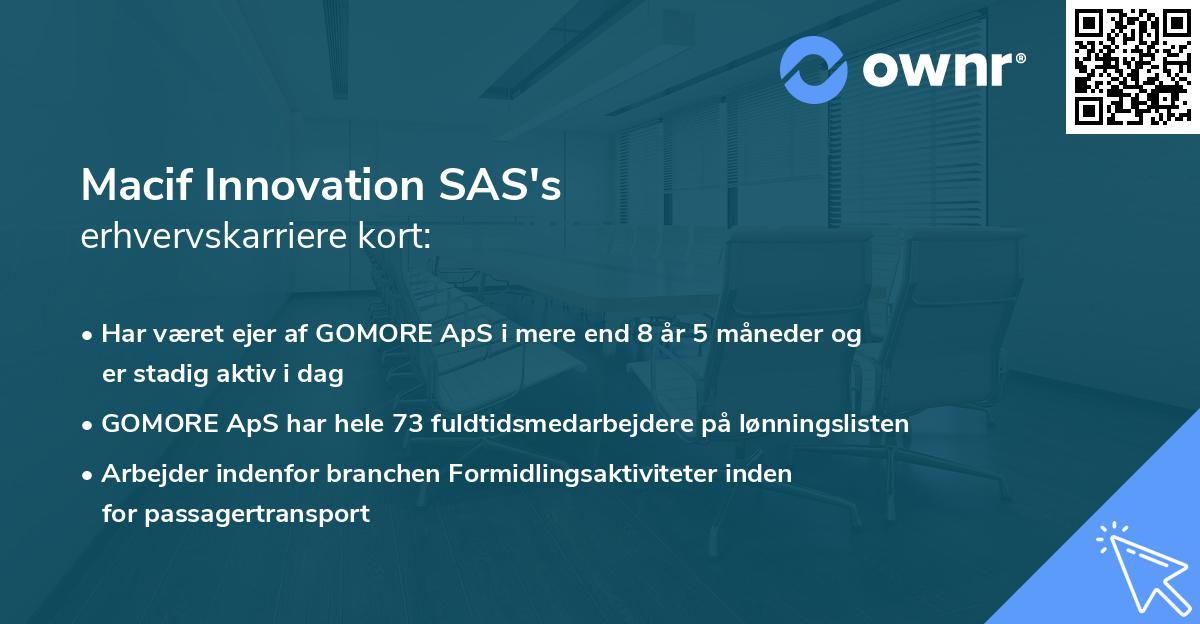 ownr®

Macif Innovation SAS's
erhvervskarriere kort:

• Har været ejer af GOMORE ApS i mere end 8 år 5 måneder og er stadig aktiv i dag

• GOMORE ApS har hele 73 fuldtidsmedarbejdere på lønningslisten

• Arbejder indenfor branchen Formidlingsaktiviteter inden for passagertransport